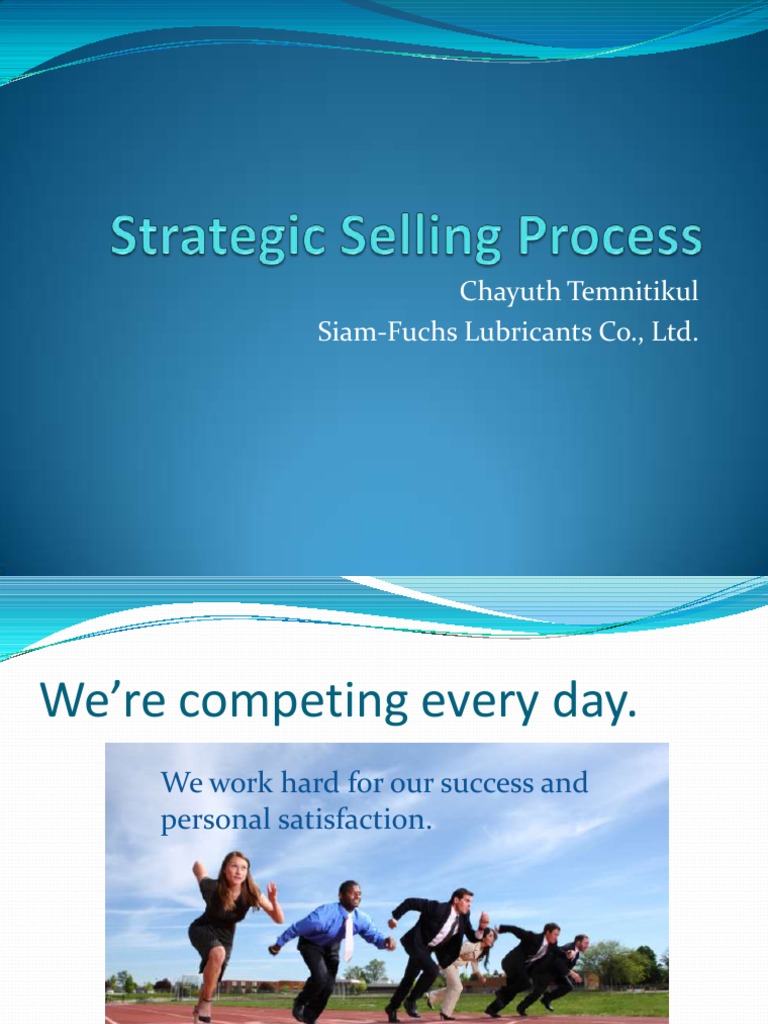 Strategic Selling Process

Chayuth Temnitikul
Siam-Fuchs Lubricants Co., Ltd.

We're competing every day.

We work hard for our success and personal satisfaction.